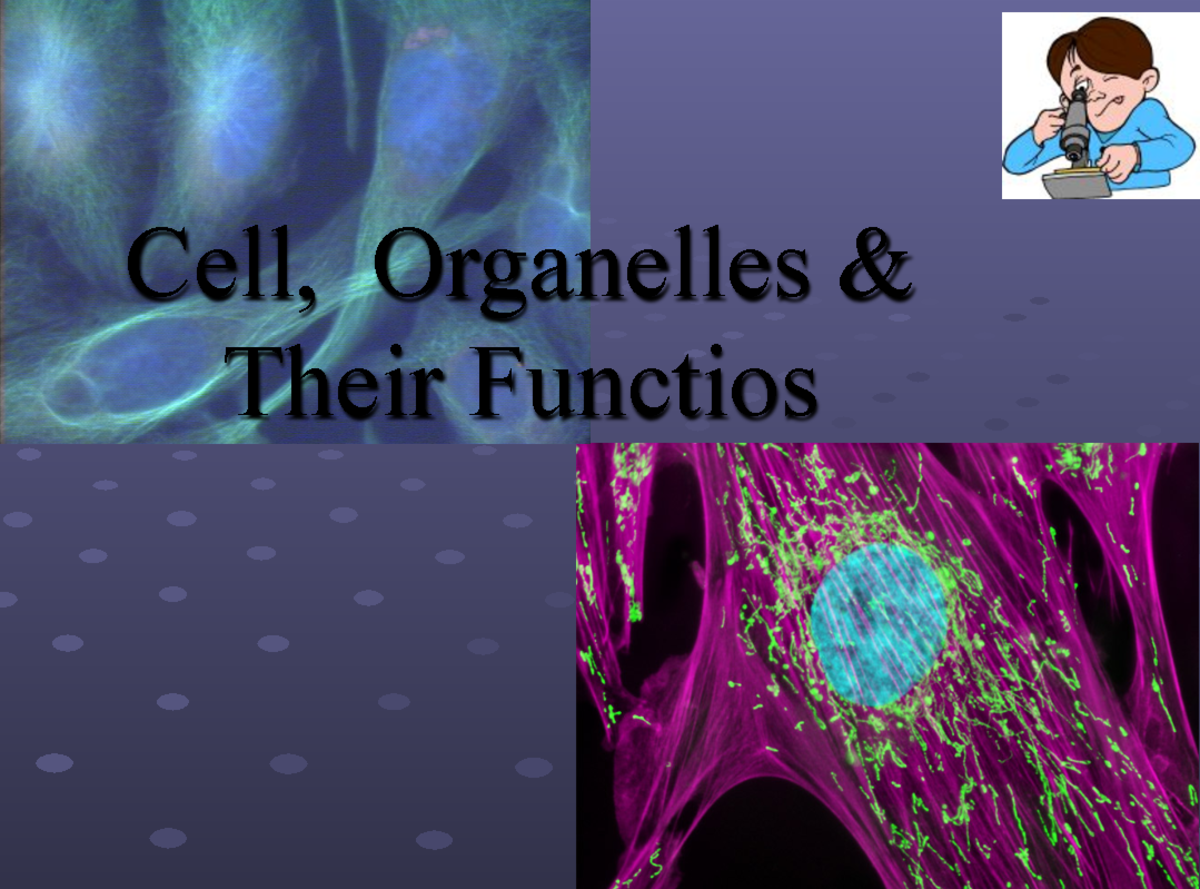 Cell, Organelles &
Their Functios